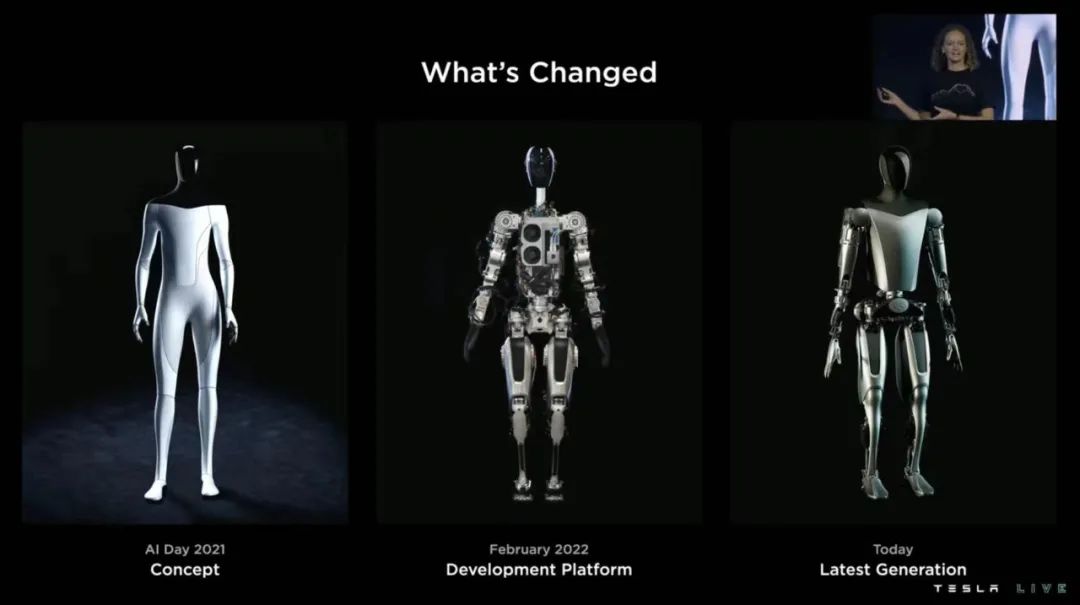 What's Changed

AI Day 2021
Concept

February 2022
Development Platform

Today
Latest Generation

TESLA LIVE